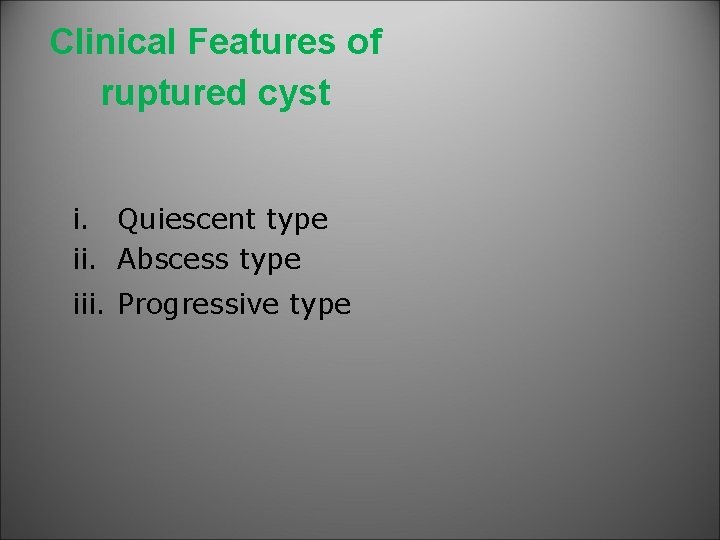 Clinical Features of ruptured cyst

i. Quiescent type
ii. Abscess type
iii. Progressive type